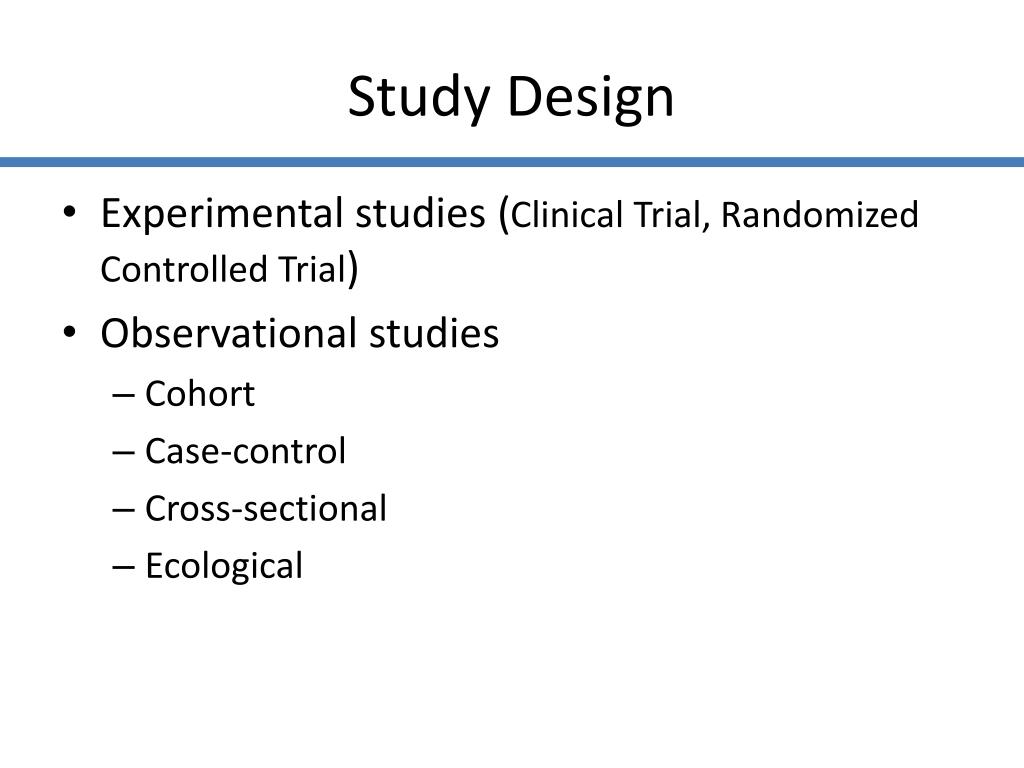 Study Design

• Experimental studies (Clinical Trial, Randomized Controlled Trial)
• Observational studies
– Cohort
– Case-control
– Cross-sectional
– Ecological